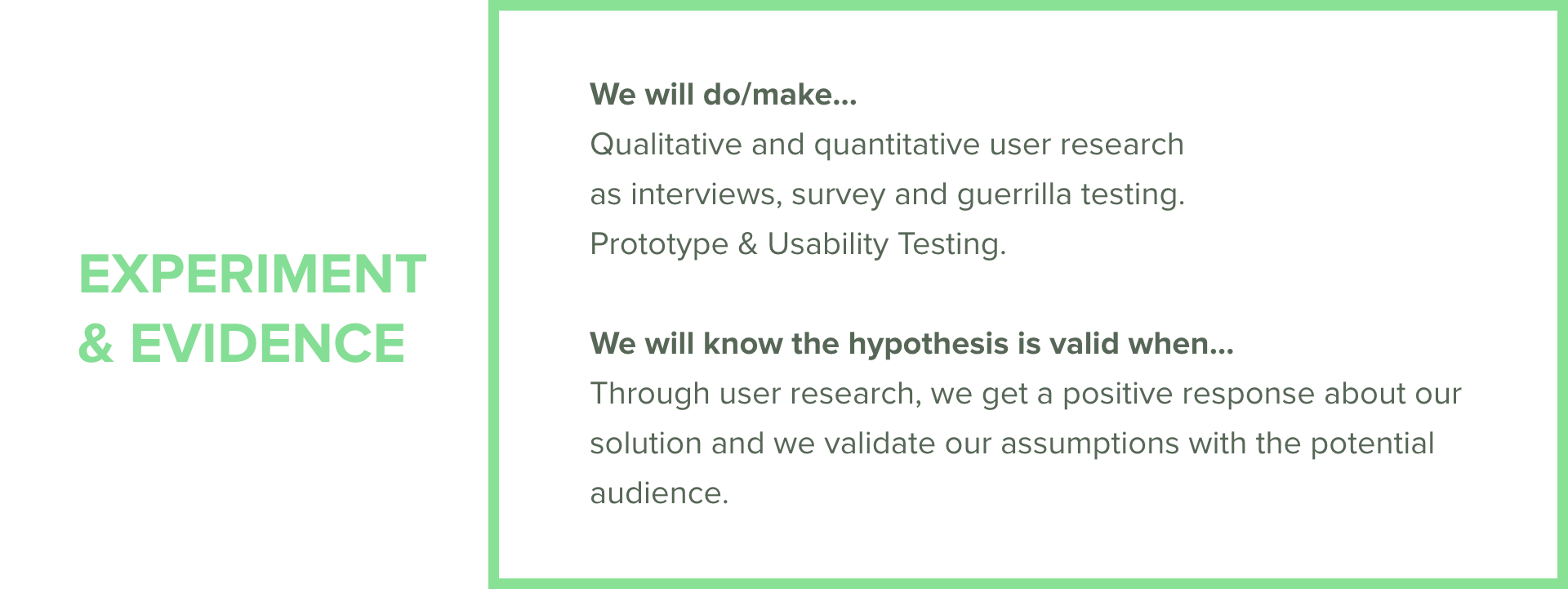 EXPERIMENT & EVIDENCE

We will do/make...
Qualitative and quantitative user research as interviews, survey and guerrilla testing.
Prototype & Usability Testing.

We will know the hypothesis is valid when...
Through user research, we get a positive response about our solution and we validate our assumptions with the potential audience.